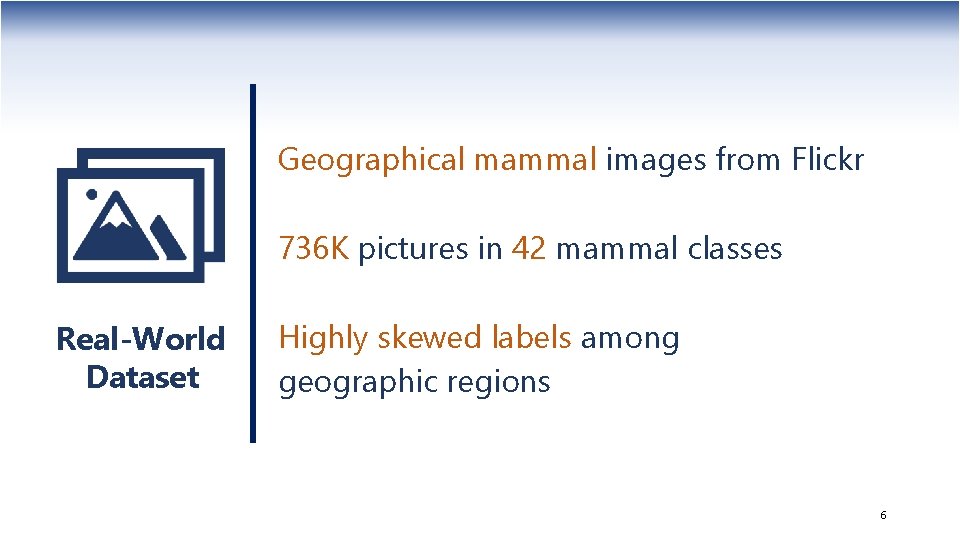 Real-World Dataset

Geographical mammal images from Flickr

736K pictures in 42 mammal classes

Highly skewed labels among geographic regions

6